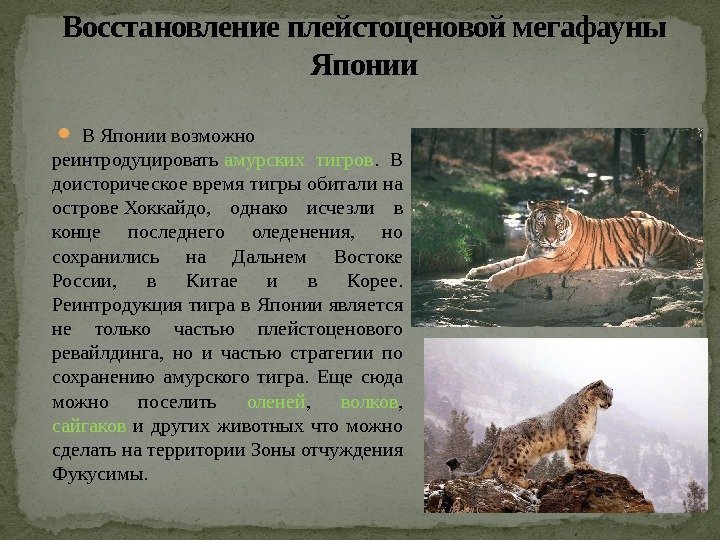 Восстановление плейстоценовой мегафауны Японии

В Японии возможно реинтродуцировать амурских тигров. В доисторическое время тигры обитали на острове Хоккайдо, однако исчезли в конце последнего оледенения, но сохранились на Дальнем Востоке России, в Китае и в Корее. Реинтродукция тигра в Японии является не только частью плейстоценового ревайлдинга, но и частью стратегии по сохранению амурского тигра. Еще сюда можно поселить оленей, волков, сайгаков и других животных что можно сделать на территории Зоны отчуждения Фукусимы.